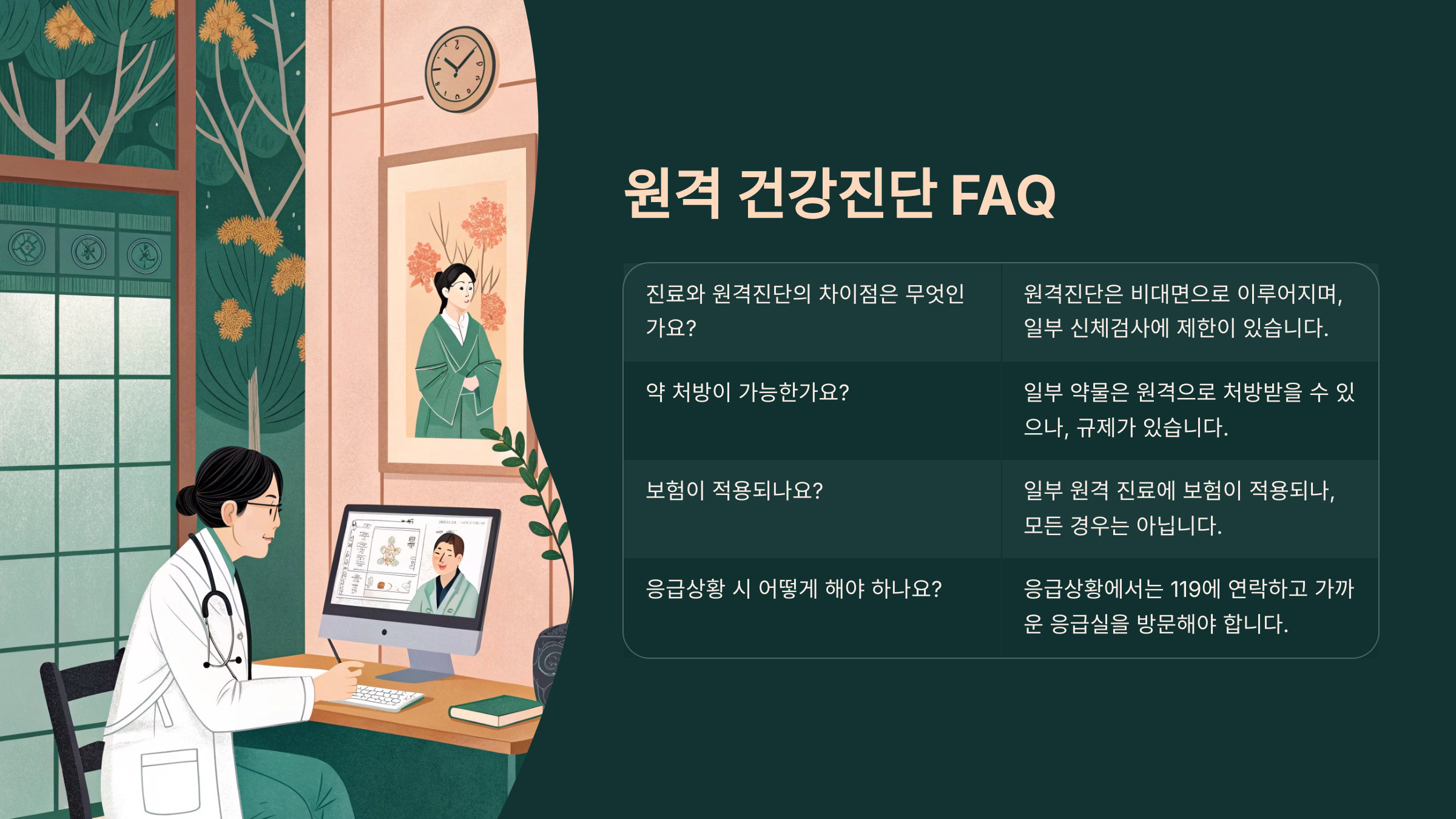 원격 건강진단 FAQ

| 진료와 원격진단의 차이점은 무엇인가요? | 원격진단은 비대면으로 이루어지며, 일부 신체검사에 제한이 있습니다. |
|---|---|
| 약 처방이 가능한가요? | 일부 약물은 원격으로 처방받을 수 있으나, 규제가 있습니다. |
| 보험이 적용되나요? | 일부 원격 진료에 보험이 적용되나, 모든 경우는 아닙니다. |
| 응급상황 시 어떻게 해야 하나요? | 응급상황에서는 119에 연락하고 가까운 응급실을 방문해야 합니다. |